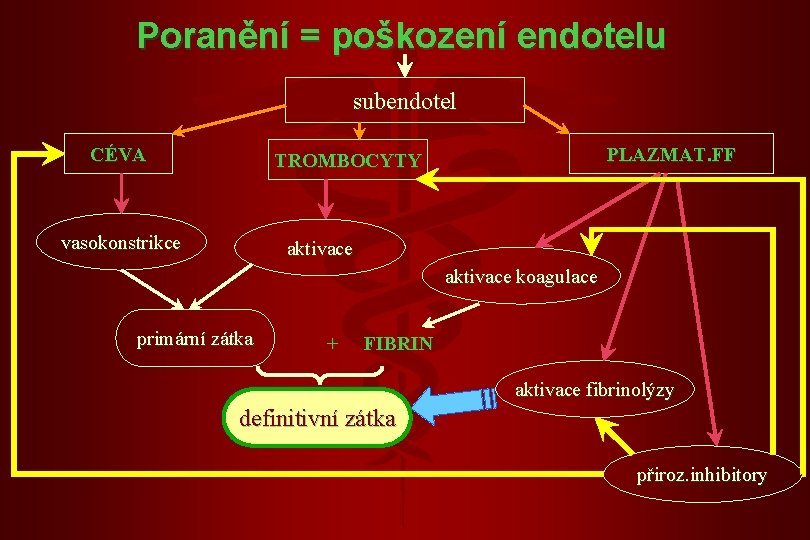 Poranění = poškození endotelu

subendotel

CÉVA

TROMBOCYTY

PLAZMAT.FF

vasokonstrikce

aktivace

aktivace koagulace

primární zátka

+ FIBRIN

aktivace fibrinolýzy

definitivní zátka

přiroz.inhibitory